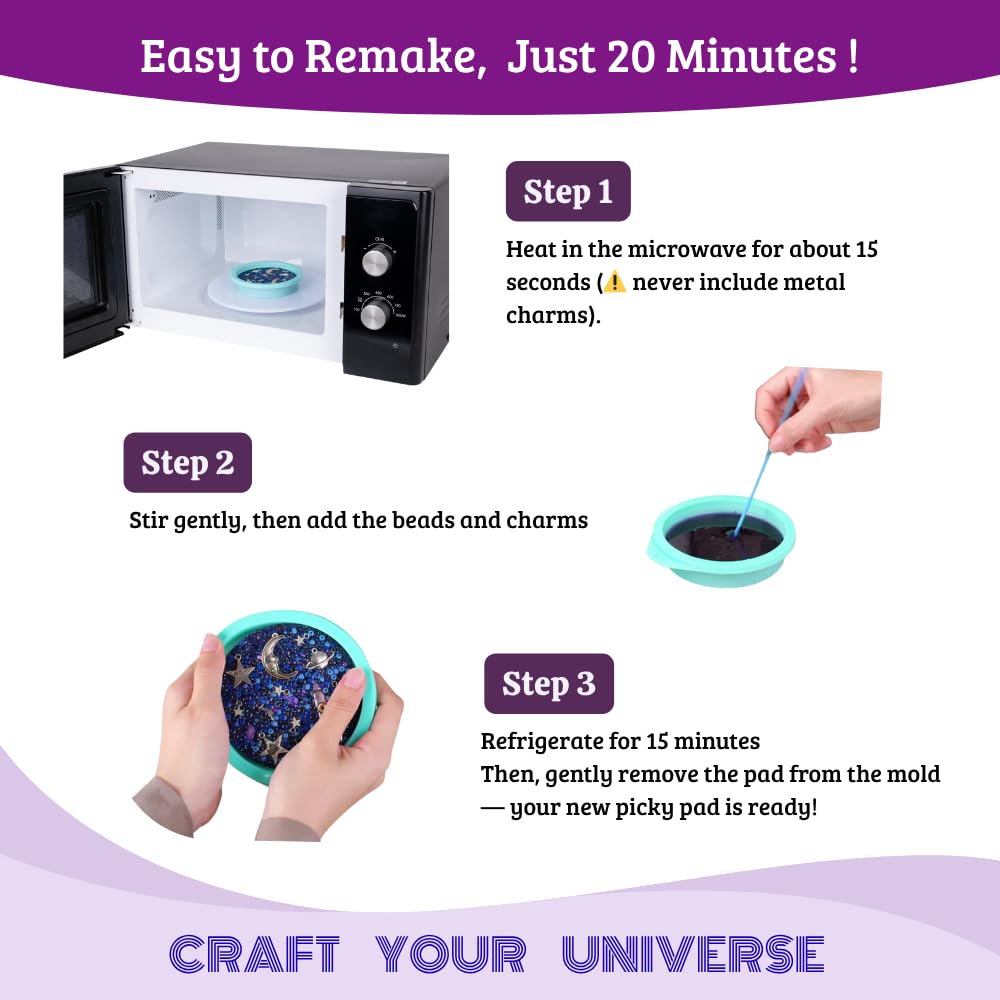 Easy to Remake, Just 20 Minutes !

Step 1

Heat in the microwave for about 15 seconds (⚠️ never include metal charms).

Step 2

Stir gently, then add the beads and charms

Step 3

Refrigerate for 15 minutes
Then, gently remove the pad from the mold — your new picky pad is ready!

CRAFT YOUR UNIVERSE